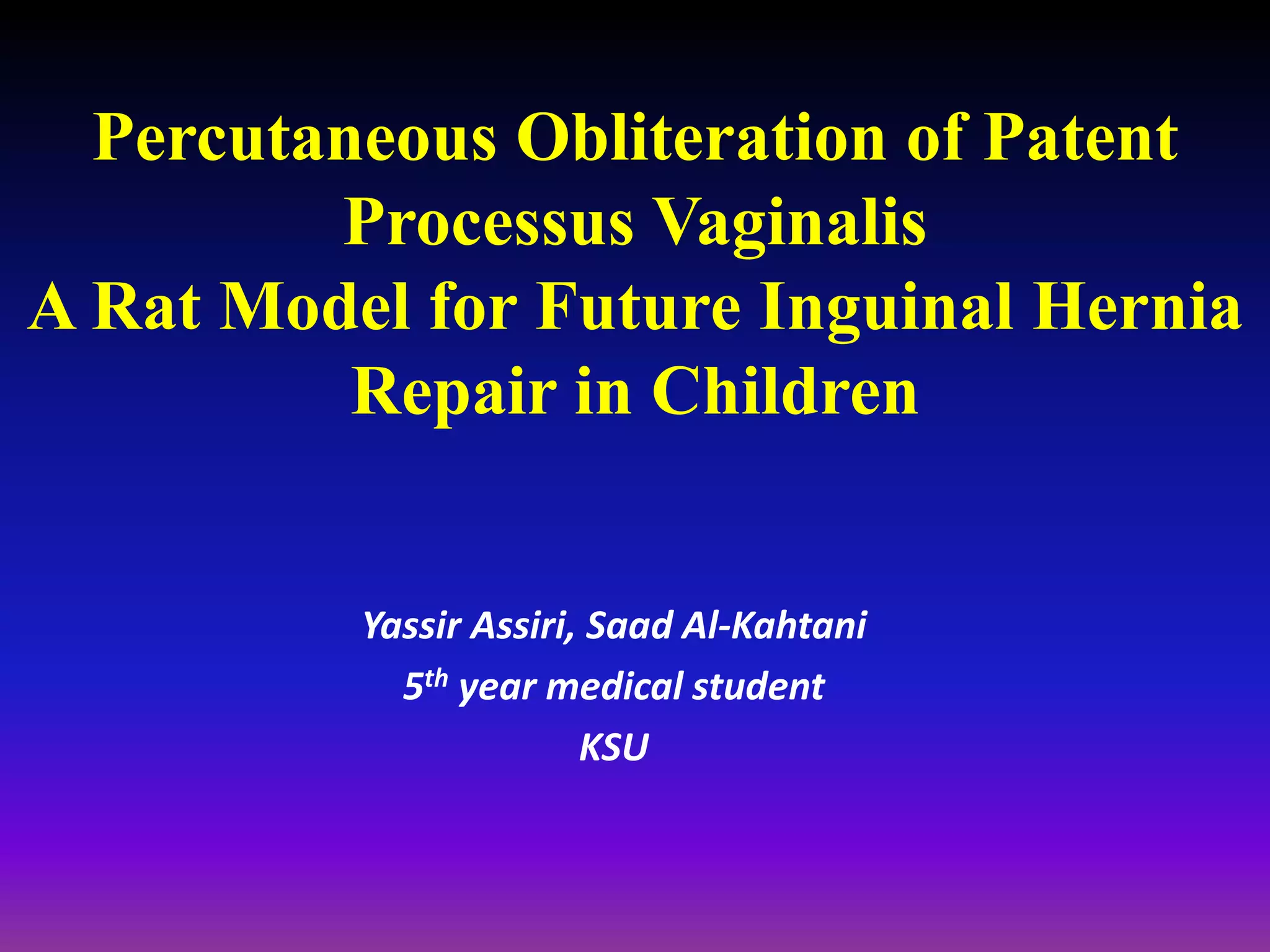 Percutaneous Obliteration of Patent Processus Vaginalis
A Rat Model for Future Inguinal Hernia Repair in Children

Yassir Assiri, Saad Al-Kahtani
5$^{th}$ year medical student
KSU